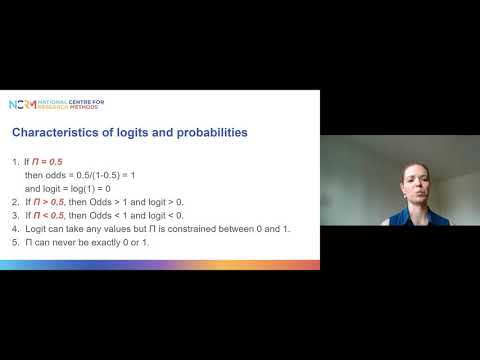 NCRM NATIONAL CENTRE FOR RESEARCH METHODS

Characteristics of logits and probabilities

1. If $\Pi = 0.5$
then odds = 0.5/(1-0.5) = 1
and logit = log(1) = 0
2. If $\Pi > 0.5$, then Odds > 1 and logit > 0.
3. If $\Pi < 0.5$, then Odds < 1 and logit < 0.
4. Logit can take any values but $\Pi$ is constrained between 0 and 1.
5. $\Pi$ can never be exactly 0 or 1.